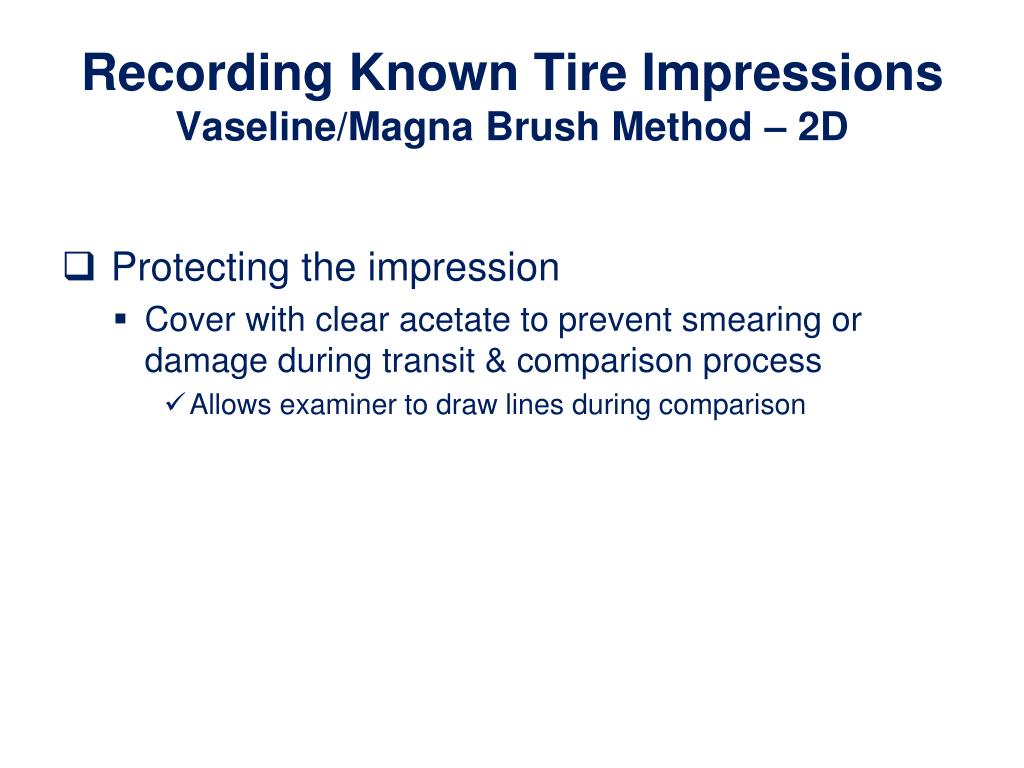 Recording Known Tire Impressions
Vaseline/Magna Brush Method – 2D

❑ Protecting the impression
▪ Cover with clear acetate to prevent smearing or damage during transit & comparison process
✓ Allows examiner to draw lines during comparison